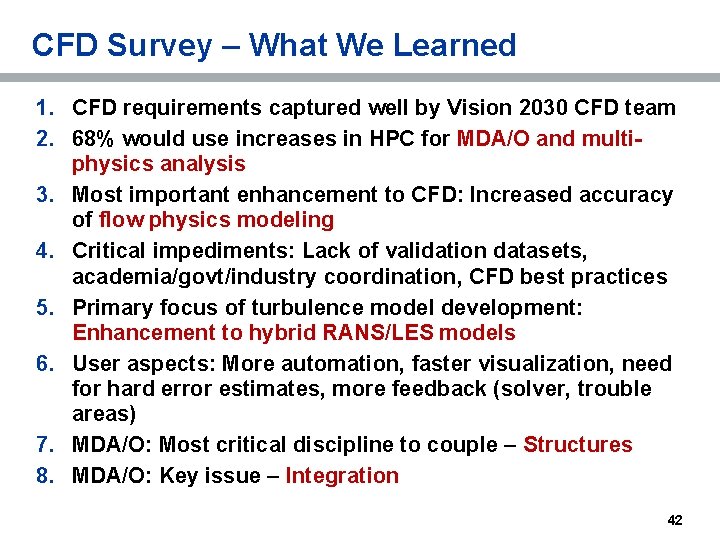 CFD Survey – What We Learned

1. CFD requirements captured well by Vision 2030 CFD team
2. 68% would use increases in HPC for MDA/O and multi-physics analysis
3. Most important enhancement to CFD: Increased accuracy of flow physics modeling
4. Critical impediments: Lack of validation datasets, academia/govt/industry coordination, CFD best practices
5. Primary focus of turbulence model development: Enhancement to hybrid RANS/LES models
6. User aspects: More automation, faster visualization, need for hard error estimates, more feedback (solver, trouble areas)
7. MDA/O: Most critical discipline to couple – Structures
8. MDA/O: Key issue – Integration

42